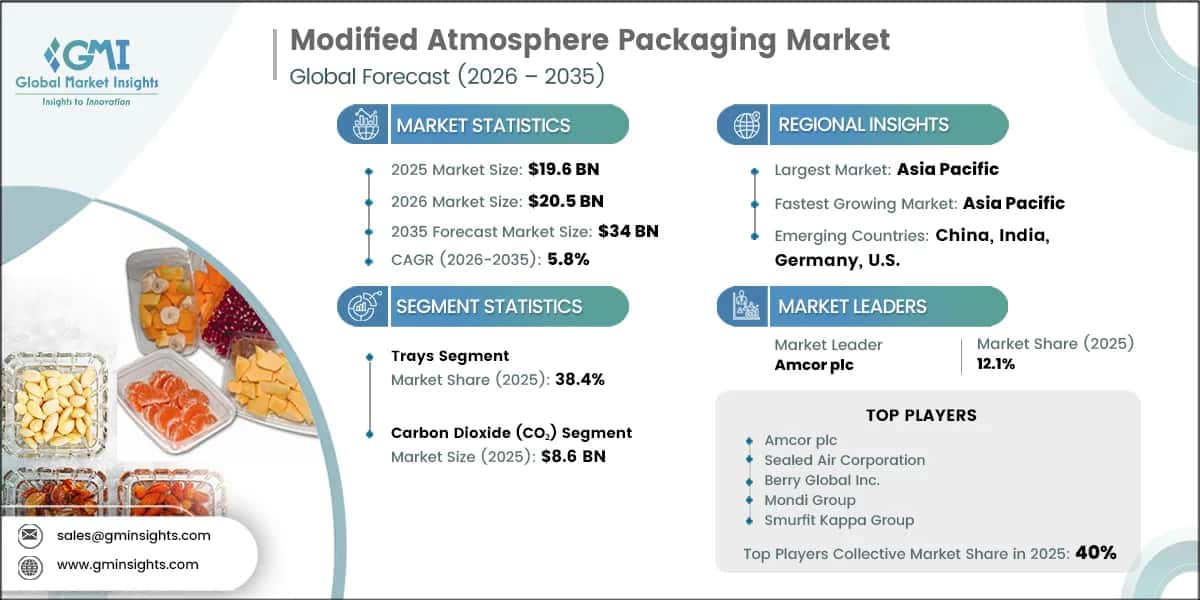 GMI
Global Market Insights
Insights to Innovation

Modified Atmosphere Packaging Market
Global Forecast (2026 – 2035)

MARKET STATISTICS

2025 Market Size: $19.6 BN
2026 Market Size: $20.5 BN
2035 Forecast Market Size: $34 BN
CAGR (2026-2035): 5.8%

SEGMENT STATISTICS

Trays Segment
Market Share (2025): 38.4%

Carbon Dioxide ($CO_2$) Segment
Market Size (2025): $8.6 BN

REGIONAL INSIGHTS

Largest Market: Asia Pacific
Fastest Growing Market: Asia Pacific
Emerging Countries: China, India, Germany, U.S.

MARKET LEADERS

Market Leader
Amcor plc

Market Share (2025)
12.1%

TOP PLAYERS
Amcor plc
Sealed Air Corporation
Berry Global Inc.
Mondi Group
Smurfit Kappa Group

Top Players Collective Market Share in 2025: 40%

sales@gminsights.com
www.gminsights.com